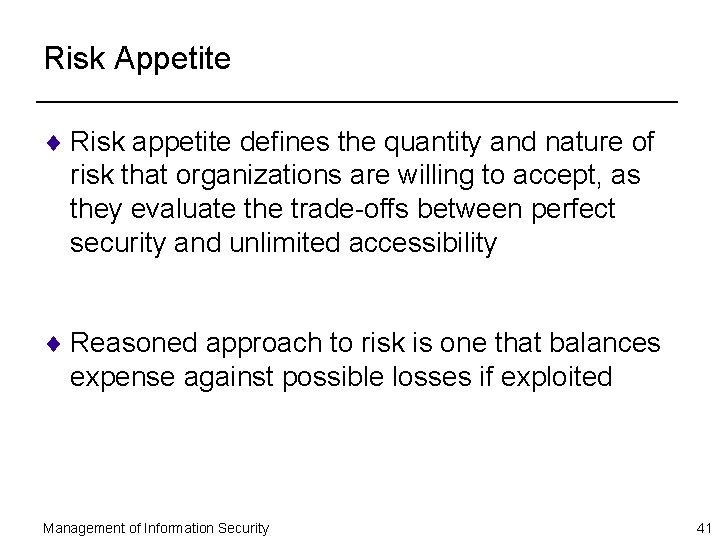 Risk Appetite

♦ Risk appetite defines the quantity and nature of risk that organizations are willing to accept, as they evaluate the trade-offs between perfect security and unlimited accessibility

♦ Reasoned approach to risk is one that balances expense against possible losses if exploited

Management of Information Security

41